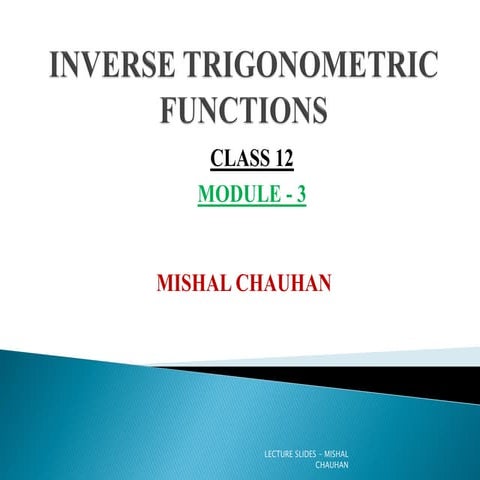 INVERSE TRIGONOMETRIC FUNCTIONS

CLASS 12

MODULE - 3

MISHAL CHAUHAN

LECTURE SLIDES – MISHAL CHAUHAN